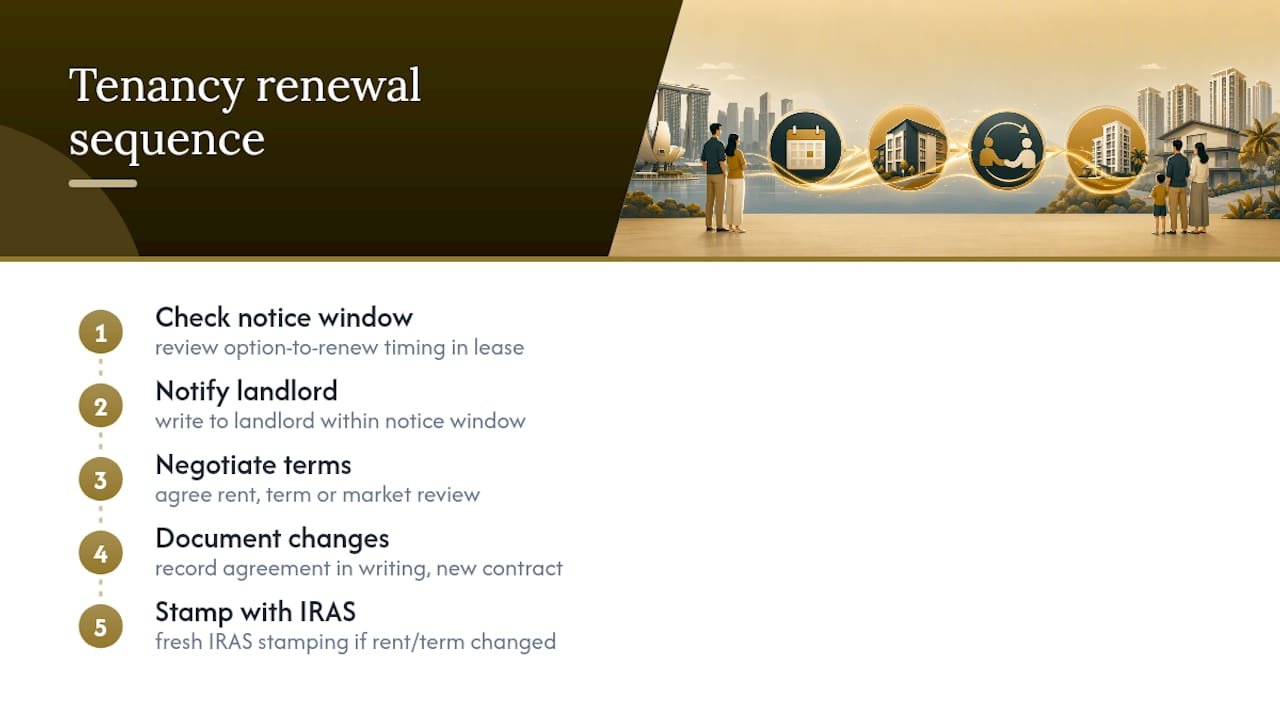 Tenancy renewal sequence

1 Check notice window
review option-to-renew timing in lease

2 Notify landlord
write to landlord within notice window

3 Negotiate terms
agree rent, term or market review

4 Document changes
record agreement in writing, new contract

5 Stamp with IRAS
fresh IRAS stamping if rent/term changed